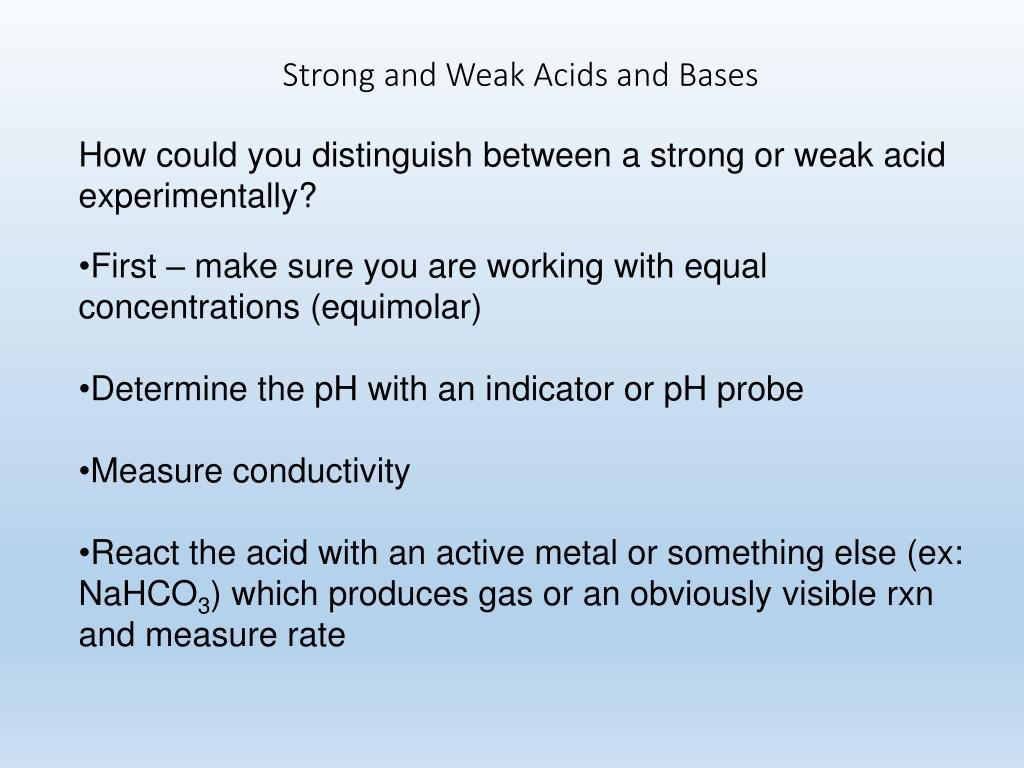 Strong and Weak Acids and Bases

How could you distinguish between a strong or weak acid experimentally?

•First – make sure you are working with equal concentrations (equimolar)

•Determine the pH with an indicator or pH probe

•Measure conductivity

•React the acid with an active metal or something else (ex: $NaHCO_3$) which produces gas or an obviously visible rxn and measure rate